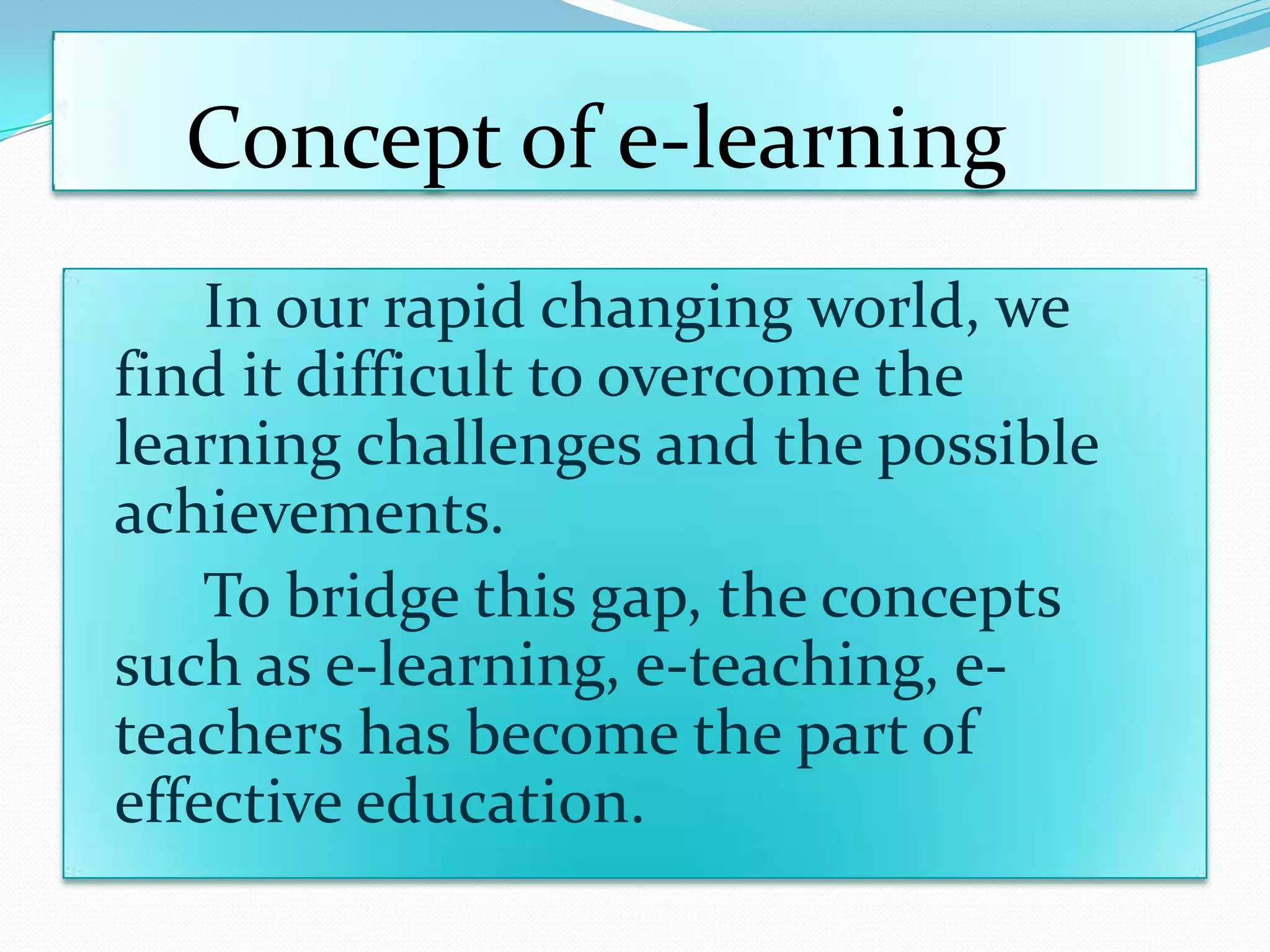 Concept of e-learning

In our rapid changing world, we find it difficult to overcome the learning challenges and the possible achievements.

To bridge this gap, the concepts such as e-learning, e-teaching, e-teachers has become the part of effective education.